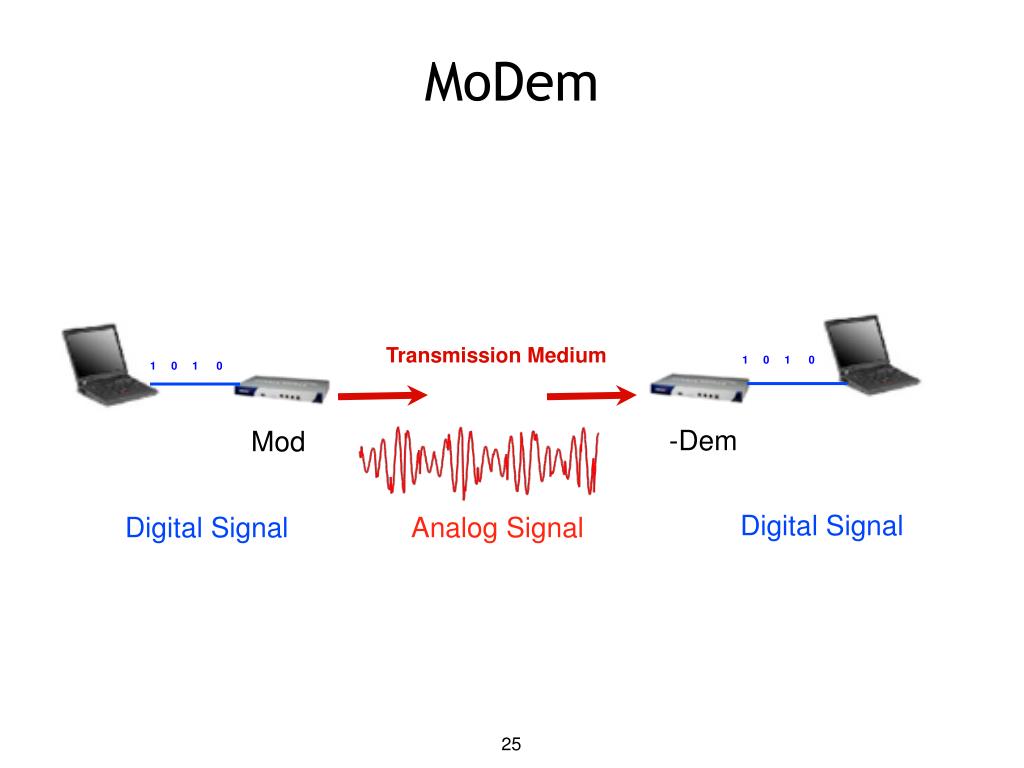 MoDem

1 0 1 0

Transmission Medium

1 0 1 0

Mod

-Dem

Digital Signal

Analog Signal

Digital Signal

25